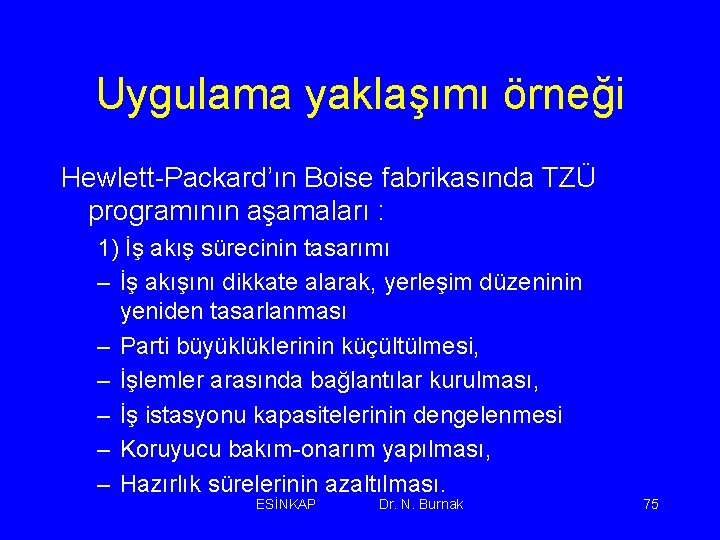 Uygulama yaklaşımı örneği

Hewlett-Packard'ın Boise fabrikasında TZÜ programının aşamaları :

1) İş akış sürecinin tasarımı

– İş akışını dikkate alarak, yerleşim düzeninin yeniden tasarlanması

– Parti büyüklüklerinin küçültülmesi,

– İşlemler arasında bağlantılar kurulması,

– İş istasyonu kapasitelerinin dengelenmesi

– Koruyucu bakım-onarım yapılması,

– Hazırlık sürelerinin azaltılması.

ESİNKAP Dr. N. Burnak 75